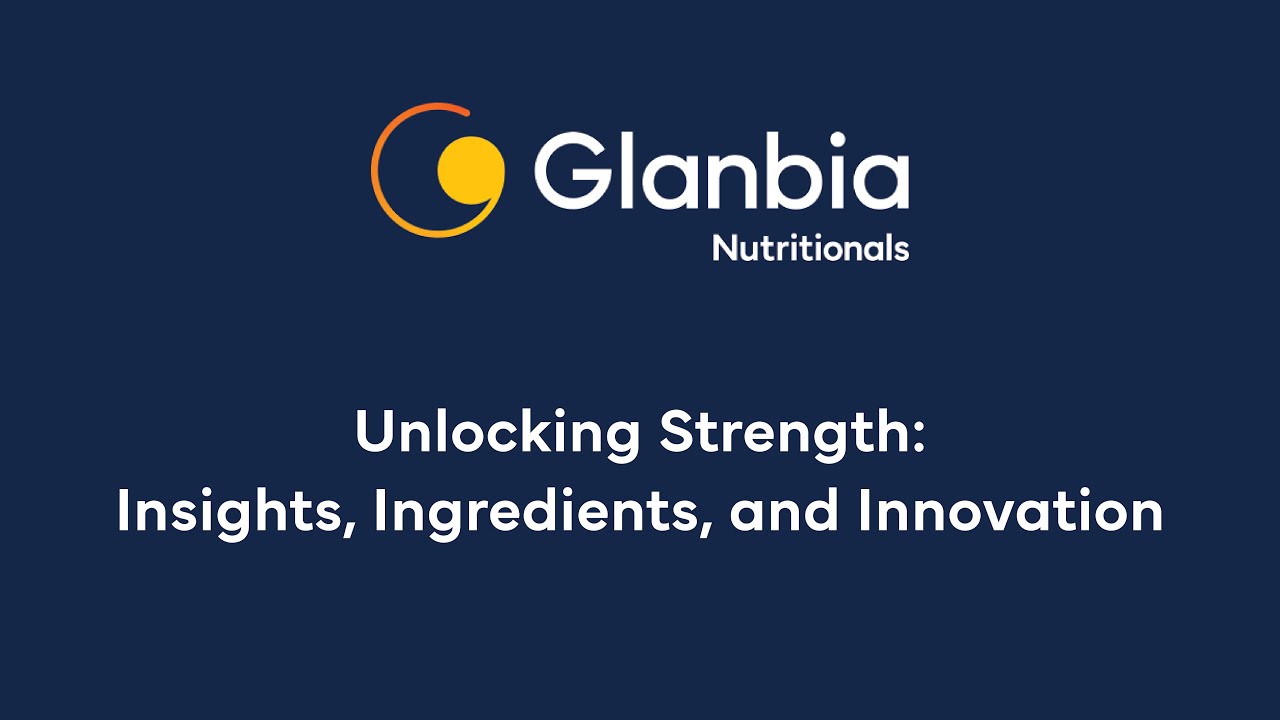 Glanbia
Nutritionals

Unlocking Strength:
Insights, Ingredients, and Innovation